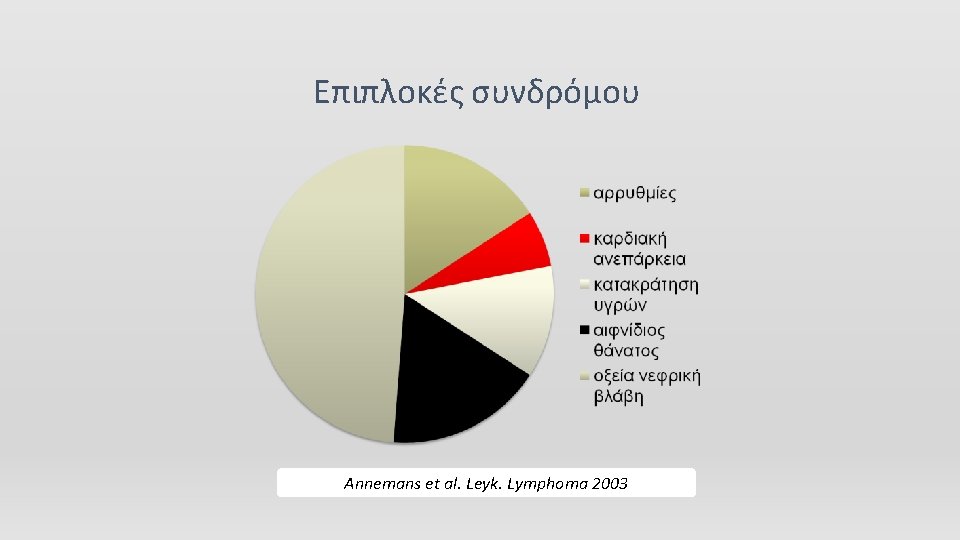 Επιπλοκές συνδρόμου

αρρυθμίες

καρδιακή ανεπάρκεια

κατακράτηση υγρών

αιφνίδιος θάνατος

οξεία νεφρική βλάβη

Annemans et al. Leyk. Lymphoma 2003